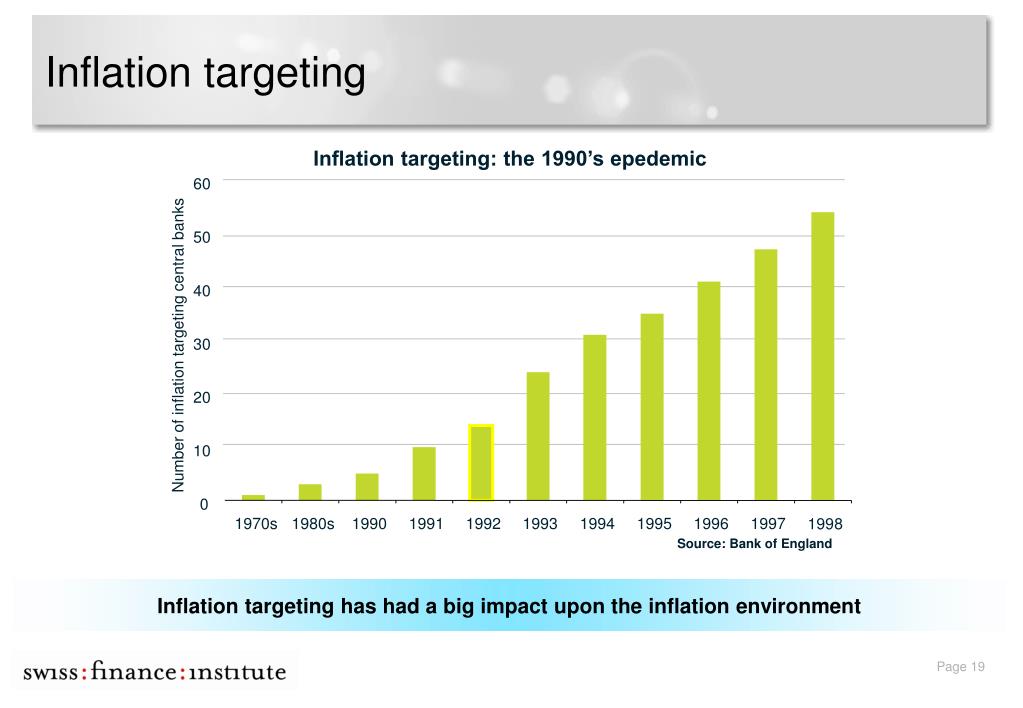 Inflation targeting

Inflation targeting: the 1990's epedemic

Number of inflation targeting central banks

60
50
40
30
20
10
0

1970s 1980s 1990 1991 1992 1993 1994 1995 1996 1997 1998

Source: Bank of England

Inflation targeting has had a big impact upon the inflation environment

swiss:finance:institute

Page 19